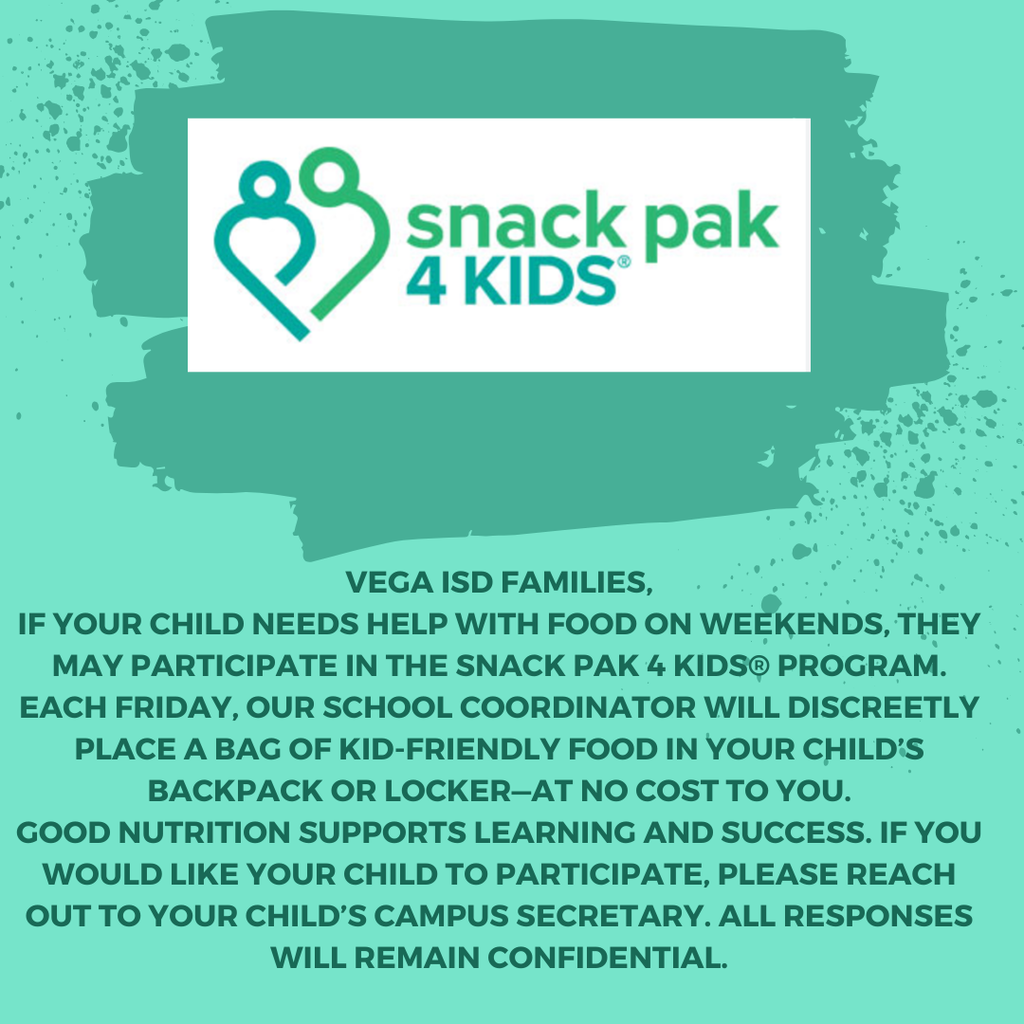 snack pak
4 KIDS®

VEGA ISD FAMILIES,
IF YOUR CHILD NEEDS HELP WITH FOOD ON WEEKENDS, THEY MAY PARTICIPATE IN THE SNACK PAK 4 KIDS® PROGRAM. EACH FRIDAY, OUR SCHOOL COORDINATOR WILL DISCREETLY PLACE A BAG OF KID-FRIENDLY FOOD IN YOUR CHILD'S BACKPACK OR LOCKER—AT NO COST TO YOU.
GOOD NUTRITION SUPPORTS LEARNING AND SUCCESS. IF YOU WOULD LIKE YOUR CHILD TO PARTICIPATE, PLEASE REACH OUT TO YOUR CHILD'S CAMPUS SECRETARY. ALL RESPONSES WILL REMAIN CONFIDENTIAL.